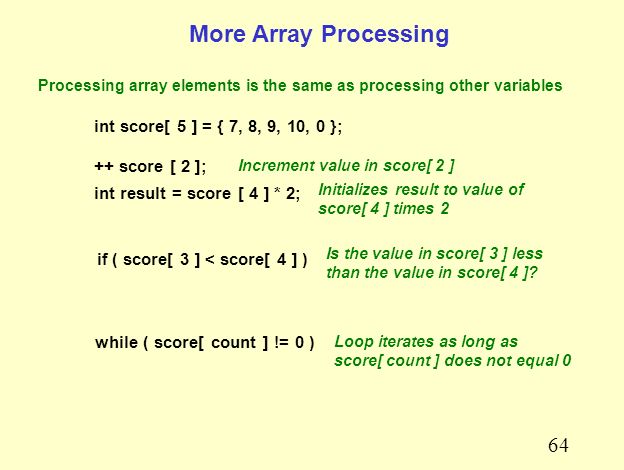 More Array Processing

Processing array elements is the same as processing other variables

int score[ 5 ] = { 7, 8, 9, 10, 0 };

++ score [ 2 ]; Increment value in score[ 2 ]

int result = score [ 4 ] * 2; Initializes result to value of score[ 4 ] times 2

if ( score[ 3 ] < score[ 4 ] ) Is the value in score[ 3 ] less than the value in score[ 4 ]?

while ( score[ count ] != 0 ) Loop iterates as long as score[ count ] does not equal 0

64